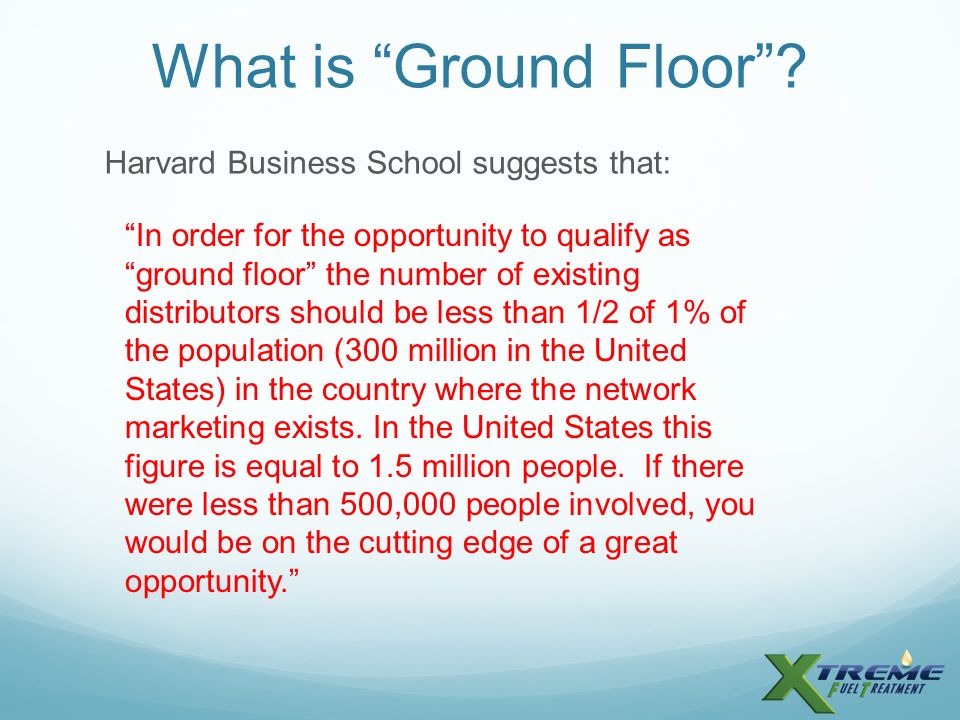 What is “Ground Floor”?

Harvard Business School suggests that:

“In order for the opportunity to qualify as “ground floor” the number of existing distributors should be less than 1/2 of 1% of the population (300 million in the United States) in the country where the network marketing exists. In the United States this figure is equal to 1.5 million people.  If there were less than 500,000 people involved, you would be on the cutting edge of a great opportunity.”

XTREME FUEL TREATMENT